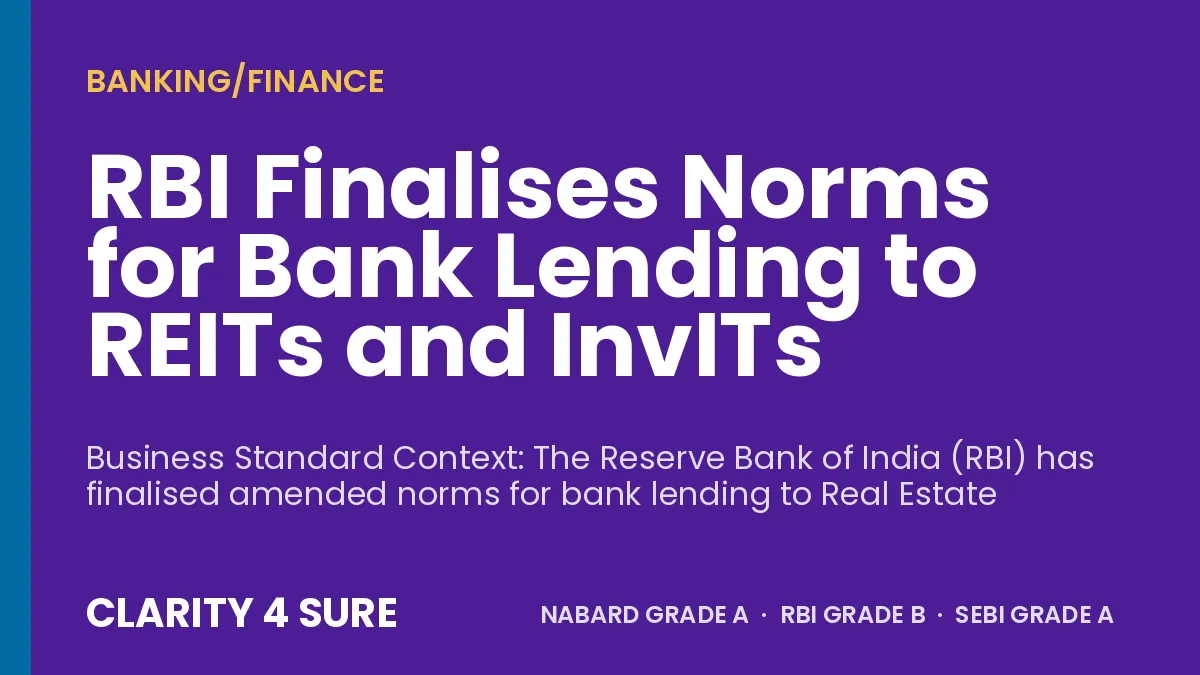 BANKING/FINANCE

RBI Finalises Norms for Bank Lending to REITs and InvITs

Business Standard Context: The Reserve Bank of India (RBI) has finalised amended norms for bank lending to Real Estate

CLARITY 4 SURE

NABARD GRADE A · RBI GRADE B · SEBI GRADE A